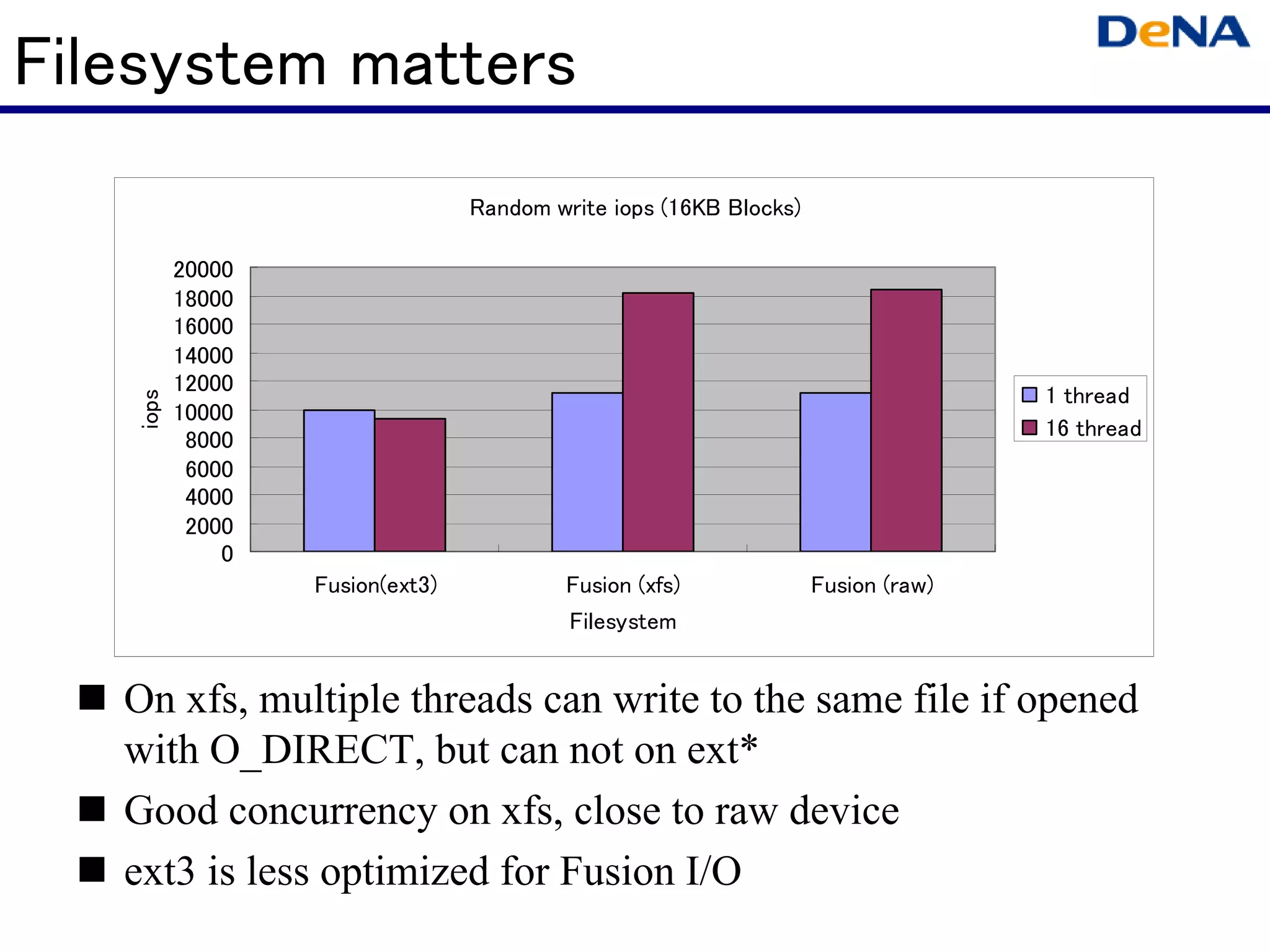 Filesystem matters

DeNA

Random write iops (16KB Blocks)

iops

20000
18000
16000
14000
12000
10000
8000
6000
4000
2000
0

Fusion(ext3)
Fusion (xfs)
Fusion (raw)

Filesystem

1 thread
16 thread

■ On xfs, multiple threads can write to the same file if opened with O_DIRECT, but can not on ext*

■ Good concurrency on xfs, close to raw device

■ ext3 is less optimized for Fusion I/O